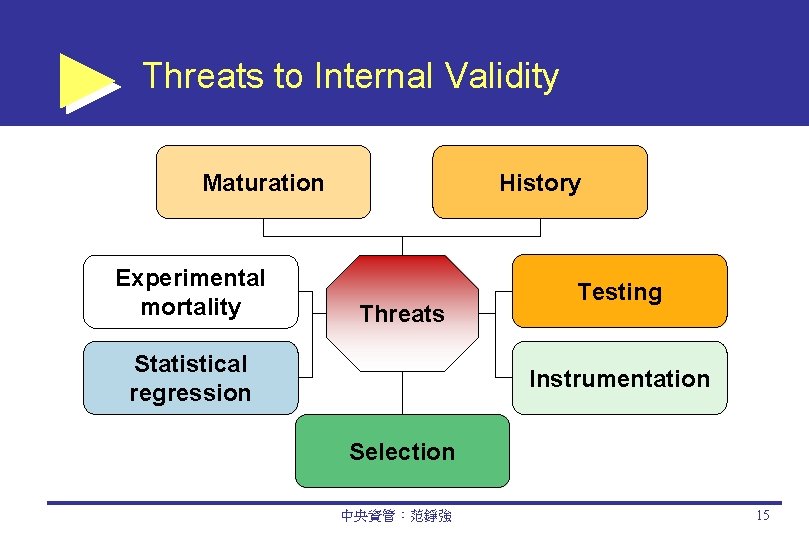 Threats to Internal Validity

Maturation

History

Experimental mortality

Threats

Testing

Statistical regression

Instrumentation

Selection

中央資管：范錚強

15